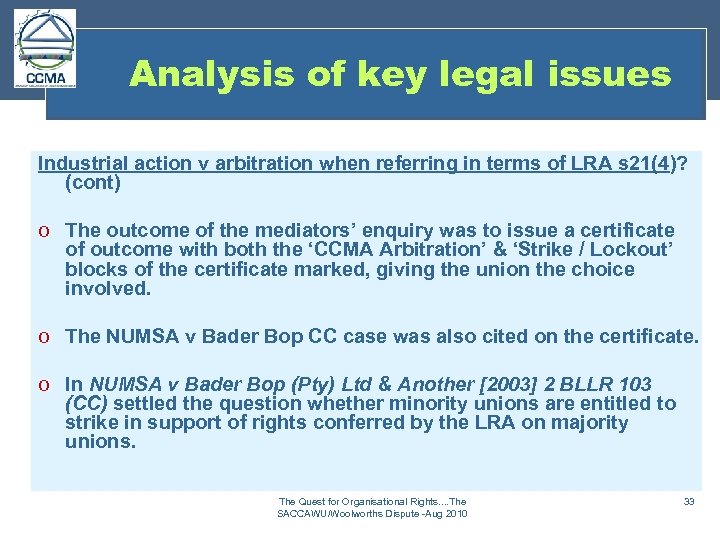 CCMA

Analysis of key legal issues

Industrial action v arbitration when referring in terms of LRA s21(4)? (cont)

o The outcome of the mediators' enquiry was to issue a certificate of outcome with both the 'CCMA Arbitration' & 'Strike / Lockout' blocks of the certificate marked, giving the union the choice involved.

o The NUMSA v Bader Bop CC case was also cited on the certificate.

o In NUMSA v Bader Bop (Pty) Ltd & Another [2003] 2 BLLR 103 (CC) settled the question whether minority unions are entitled to strike in support of rights conferred by the LRA on majority unions.

The Quest for Organisational Rights....The SACCAWU/Woolworths Dispute -Aug 2010

33